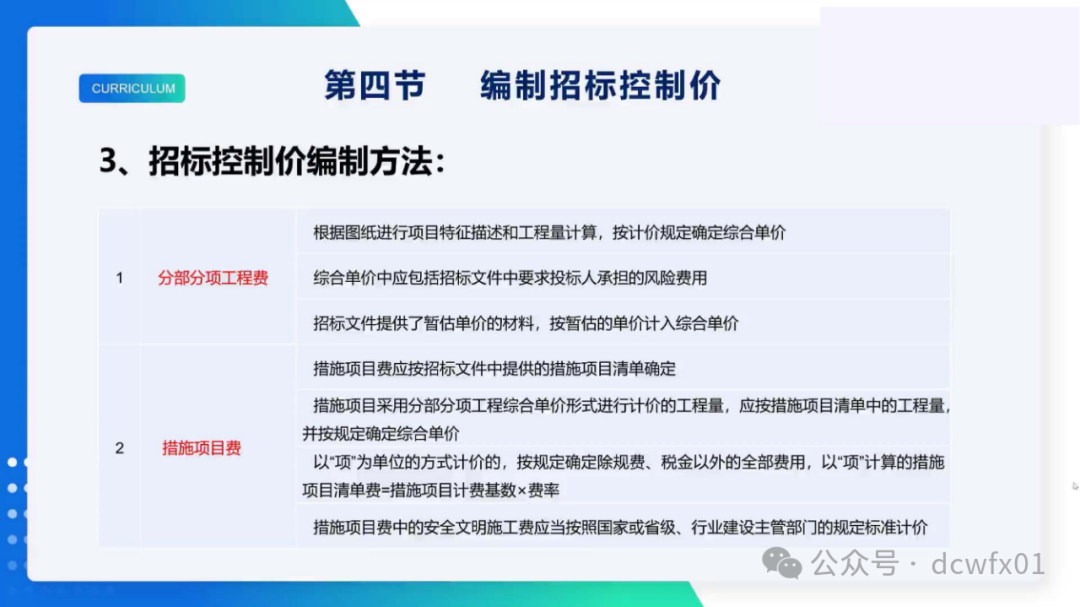 CURRICULUM

第四节　编制招标控制价

3、招标控制价编制方法:

| 1 | 分部分项工程费 | 根据图纸进行项目特征描述和工程量计算，按计价规定确定综合单价 |
|---|---|---|
| | | 综合单价中应包括招标文件中要求投标人承担的风险费用 |
| | | 招标文件提供了暂估单价的材料，按暂估的单价计入综合单价 |
| 2 | 措施项目费 | 措施项目费应按招标文件中提供的措施项目清单确定 |
| | | 措施项目采用分部分项工程综合单价形式进行计价的工程量，应按措施项目清单中的工程量，并按规定确定综合单价 |
| | | 以“项”为单位的方式计价的，按规定确定除规费、税金以外的全部费用，以“项”计算的措施项目清单费=措施项目计费基数×费率 |
| | | 措施项目费中的安全文明施工费应当按照国家或省级、行业建设主管部门的规定标准计价 |

公众号 · dcwfx01